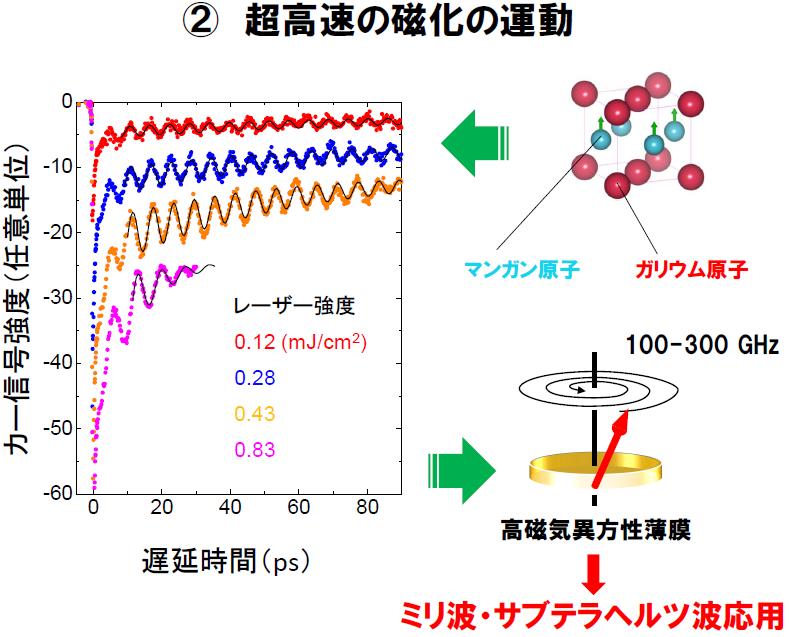 ② 超高速の磁化の運動

カー信号強度（任意単位）

0
-10
-20
-30
-40
-50
-60

0
20
40
60
80

遅延時間（ps）

レーザー強度
0.12 (mJ/cm$^2$)
0.28
0.43
0.83

マンガン原子
ガリウム原子

100-300 GHz

高磁気異方性薄膜

ミリ波・サブテラヘルツ波応用